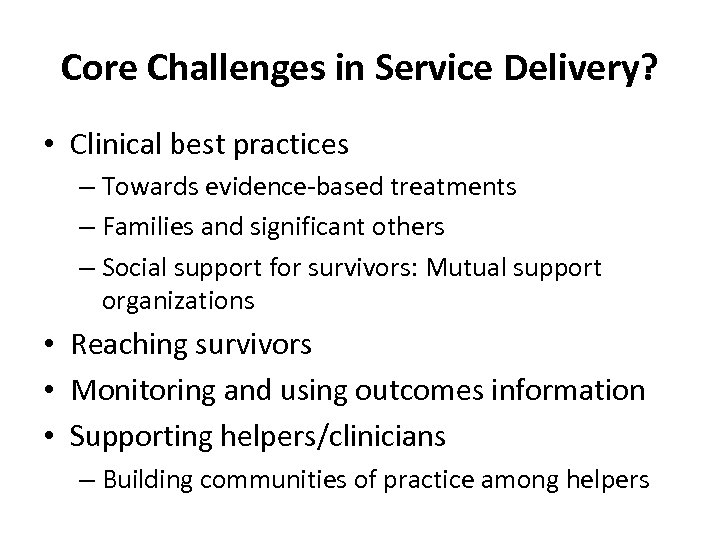 Core Challenges in Service Delivery?

• Clinical best practices
– Towards evidence-based treatments
– Families and significant others
– Social support for survivors: Mutual support organizations
• Reaching survivors
• Monitoring and using outcomes information
• Supporting helpers/clinicians
– Building communities of practice among helpers